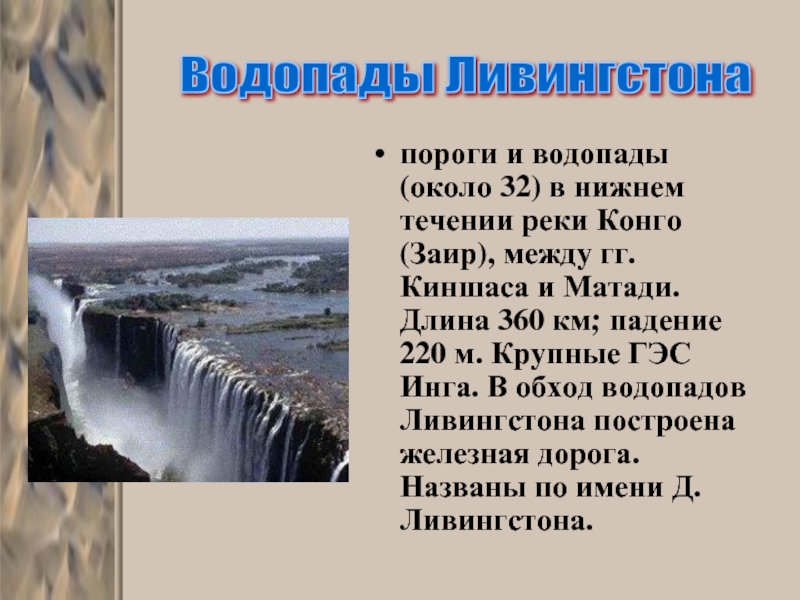 Водопады Ливингстона

• пороги и водопады (около 32) в нижнем течении реки Конго (Заир), между гг. Киншаса и Матади. Длина 360 км; падение 220 м. Крупные ГЭС Инга. В обход водопадов Ливингстона построена железная дорога. Названы по имени Д. Ливингстона.